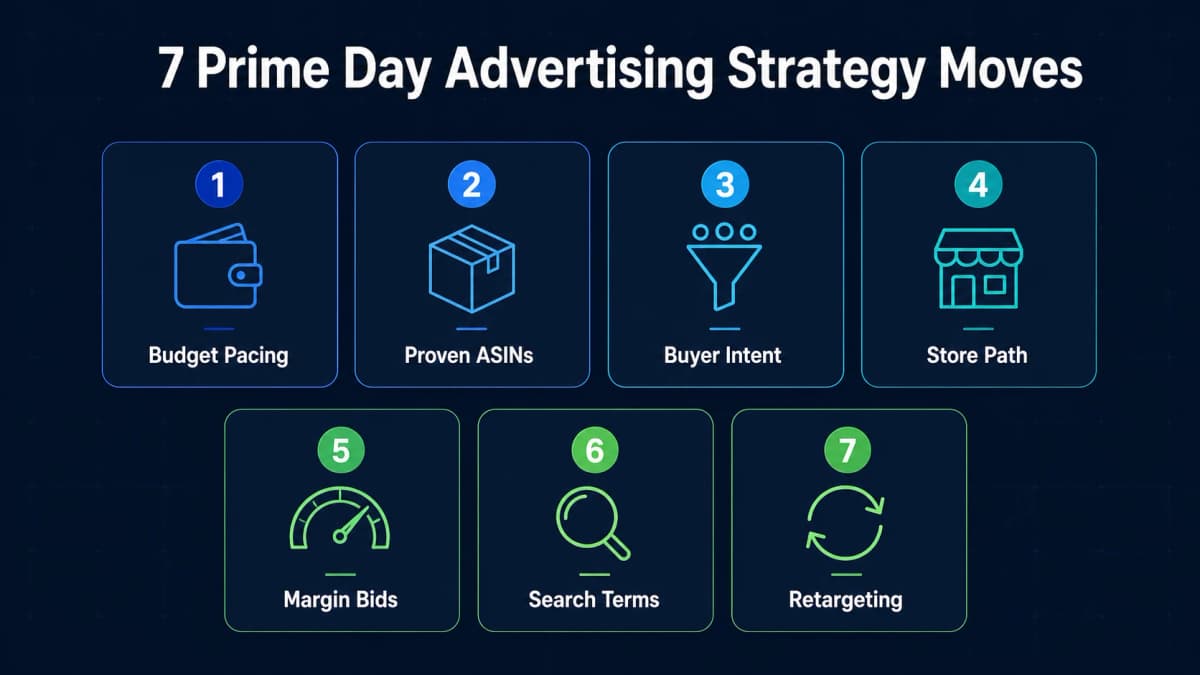 7 Prime Day Advertising Strategy Moves

1
Budget Pacing

2
Proven ASINs

3
Buyer Intent

4
Store Path

5
Margin Bids

6
Search Terms

7
Retargeting